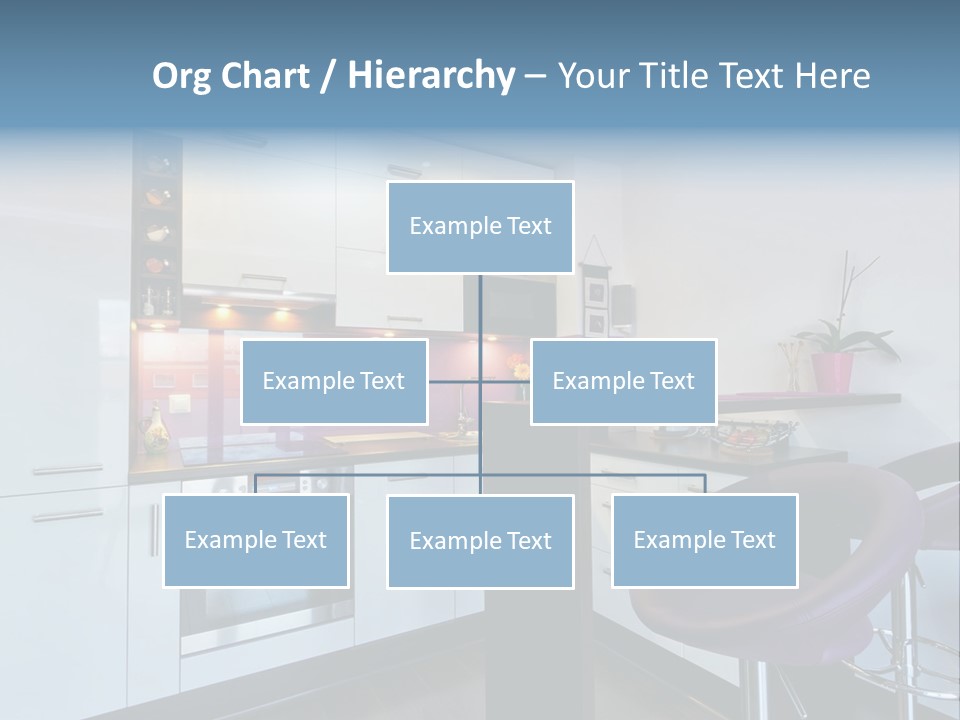 Org Chart / Hierarchy – Your Title Text Here

Example Text

Example Text

Example Text

Example Text

Example Text

Example Text